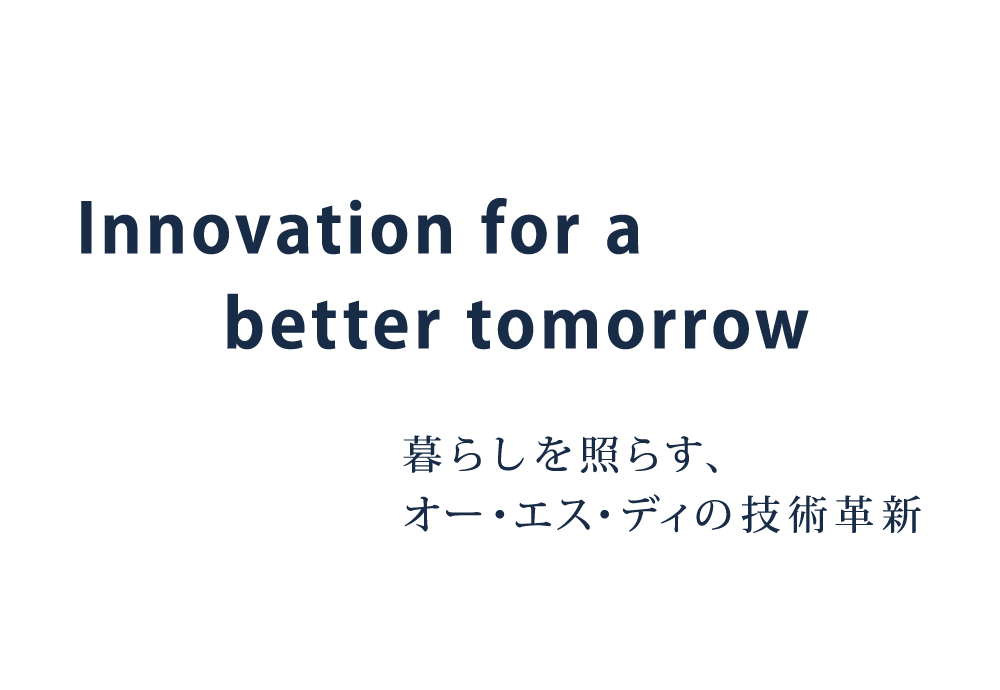 Innovation for a
better tomorrow

暮らしを照らす、
オー・エス・ディの技術革新